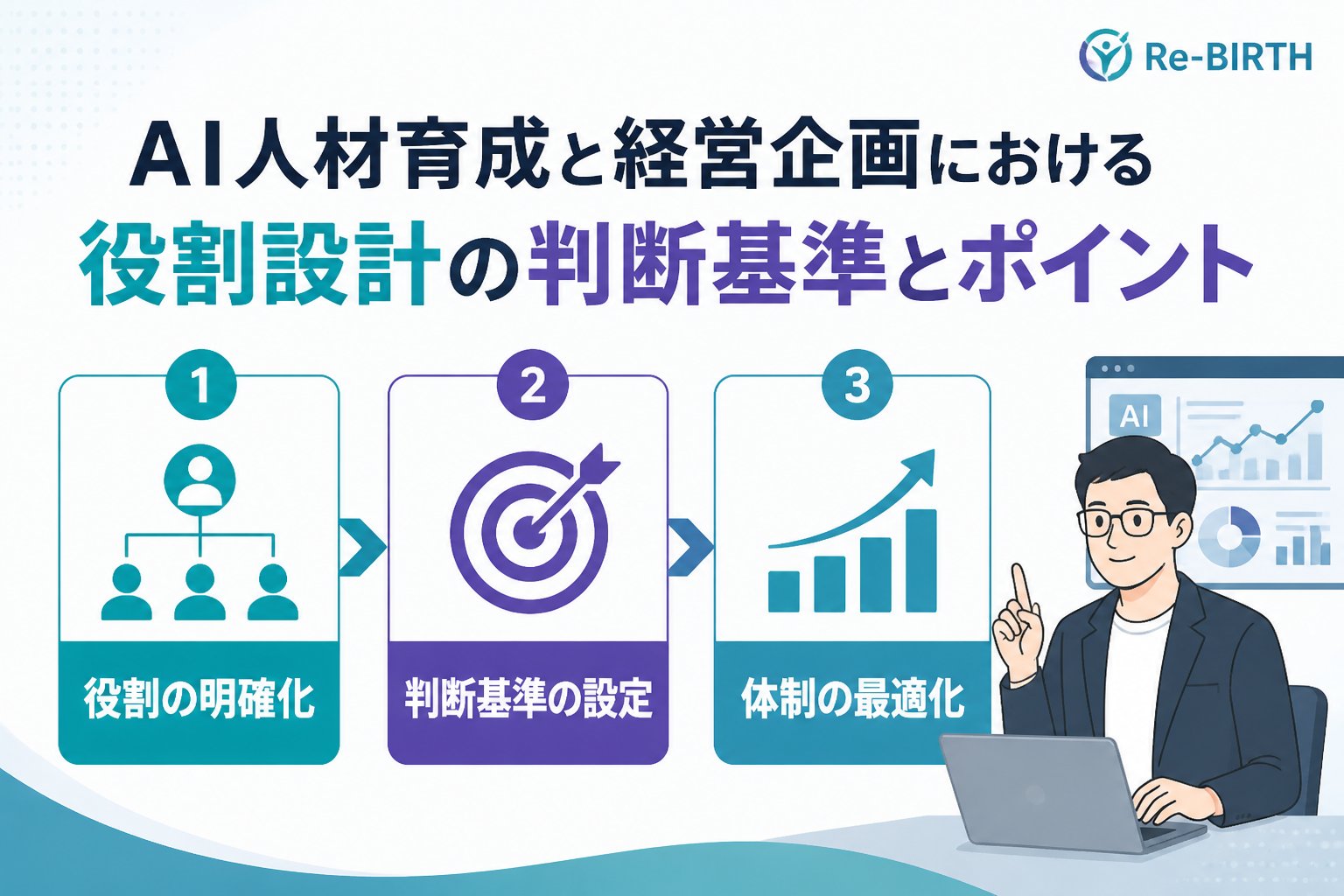 Re-BIRTH

AI人材育成と経営企画における
役割設計の判断基準とポイント

1
役割の明確化

2
判断基準の設定

3
体制の最適化

AI